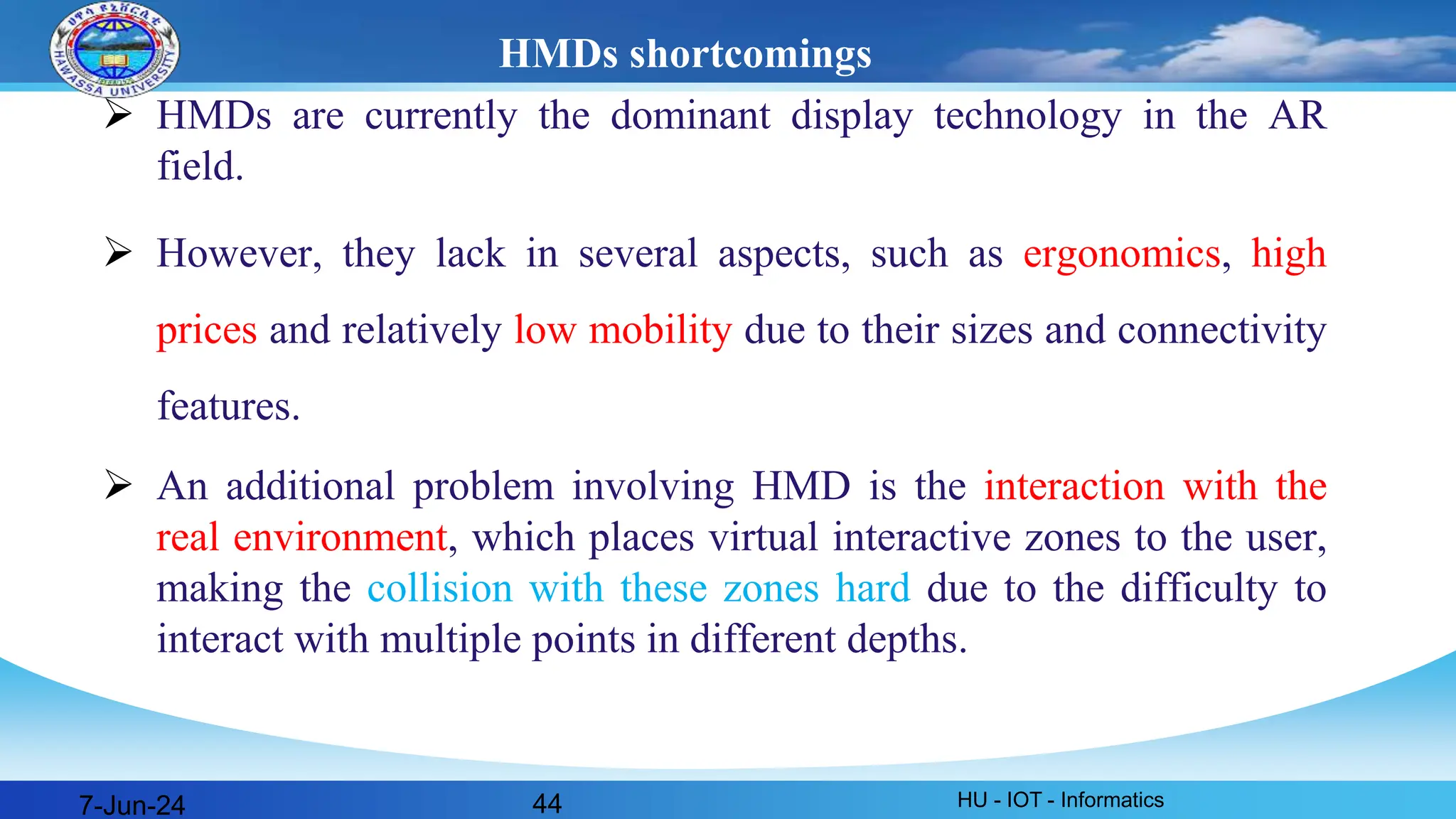 ሀዋሳ ዩኒቨርሲቲ
HAWASSA UNIVERSITY

HMDs shortcomings

➢ HMDs are currently the dominant display technology in the AR field.

➢ However, they lack in several aspects, such as ergonomics, high prices and relatively low mobility due to their sizes and connectivity features.

➢ An additional problem involving HMD is the interaction with the real environment, which places virtual interactive zones to the user, making the collision with these zones hard due to the difficulty to interact with multiple points in different depths.

7-Jun-24

44

HU - IOT - Informatics